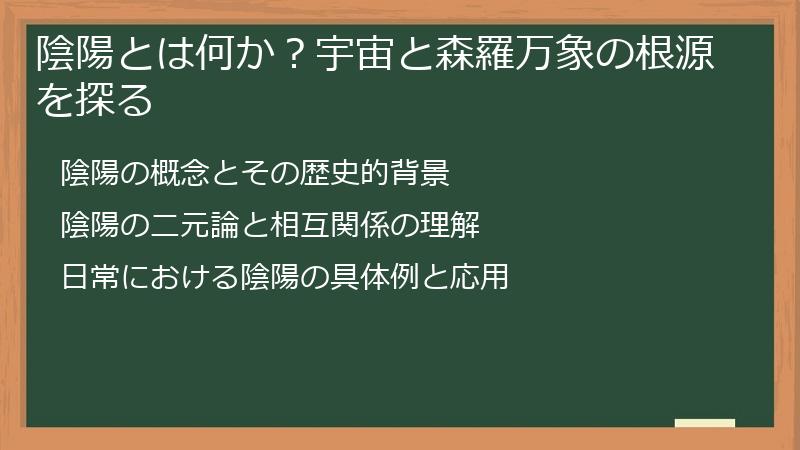 陰陽とは何か？宇宙と森羅万象の根源を探る

陰陽の概念とその歴史的背景

陰陽の二元論と相互関係の理解

日常における陰陽の具体例と応用